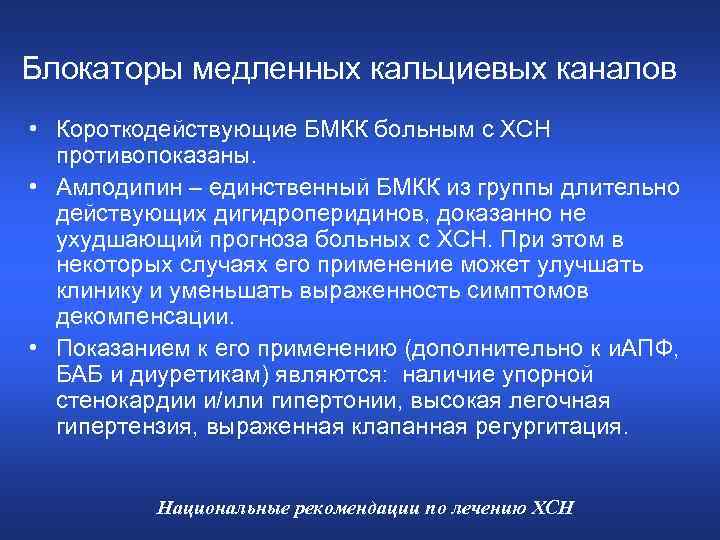 Блокаторы медленных кальциевых каналов

• Короткодействующие БМКК больным с ХСН противопоказаны.

• Амлодипин – единственный БМКК из группы длительно действующих дигидроперидинов, доказанно не ухудшающий прогноза больных с ХСН. При этом в некоторых случаях его применение может улучшать клинику и уменьшать выраженность симптомов декомпенсации.

• Показанием к его применению (дополнительно к иАПФ, БАБ и диуретикам) являются: наличие упорной стенокардии и/или гипертонии, высокая легочная гипертензия, выраженная клапанная регургитация.

Национальные рекомендации по лечению ХСН